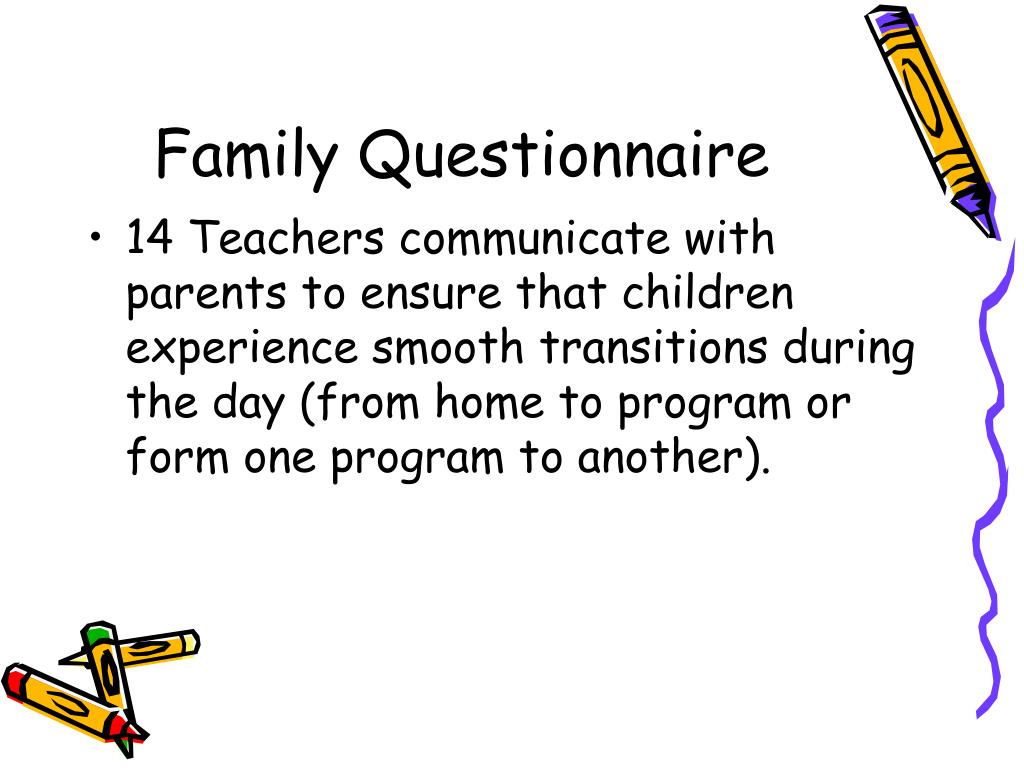 Family Questionnaire

• 14 Teachers communicate with parents to ensure that children experience smooth transitions during the day (from home to program or form one program to another).